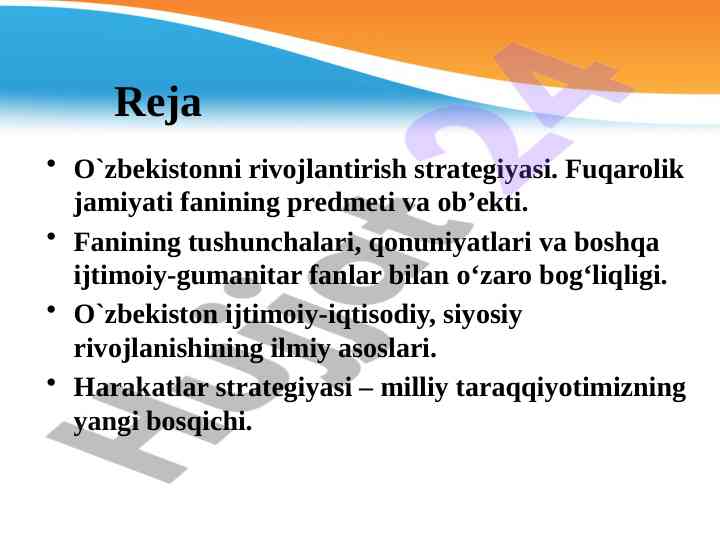 Reja

• O`zbekistonni rivojlantirish strategiyasi. Fuqarolik jamiyati fanining predmeti va ob’ekti.
• Fanining tushunchalari, qonuniyatlari va boshqa ijtimoiy-gumanitar fanlar bilan o‘zaro bog‘liqligi.
• O`zbekiston ijtimoiy-iqtisodiy, siyosiy rivojlanishining ilmiy asoslari.
• Harakatlar strategiyasi – milliy taraqqiyotimizning yangi bosqichi.

Hujjat24